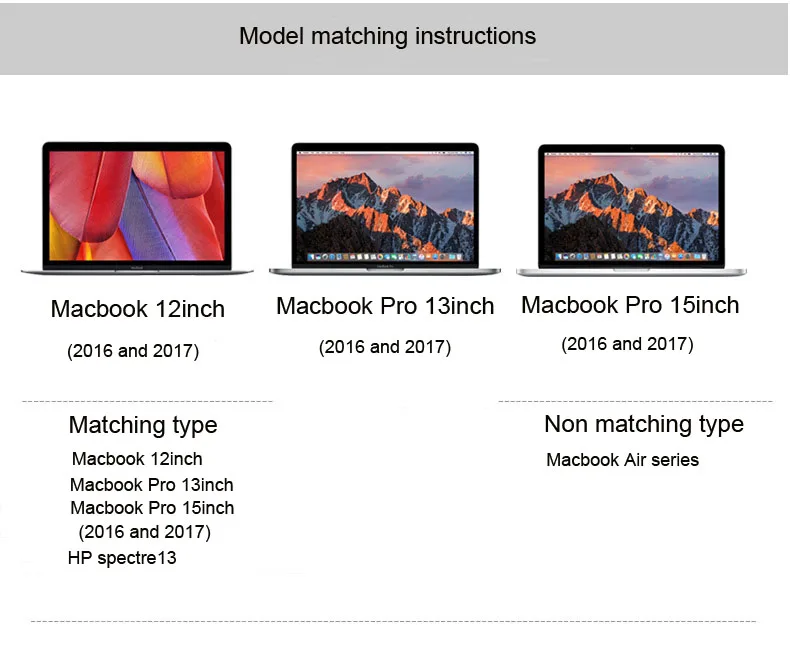 Model matching instructions

Macbook 12inch

(2016 and 2017)

Macbook Pro 13inch

(2016 and 2017)

Macbook Pro 15inch

(2016 and 2017)

Matching type

Macbook 12inch
Macbook Pro 13inch
Macbook Pro 15inch
(2016 and 2017)
HP spectre13

Non matching type

Macbook Air series